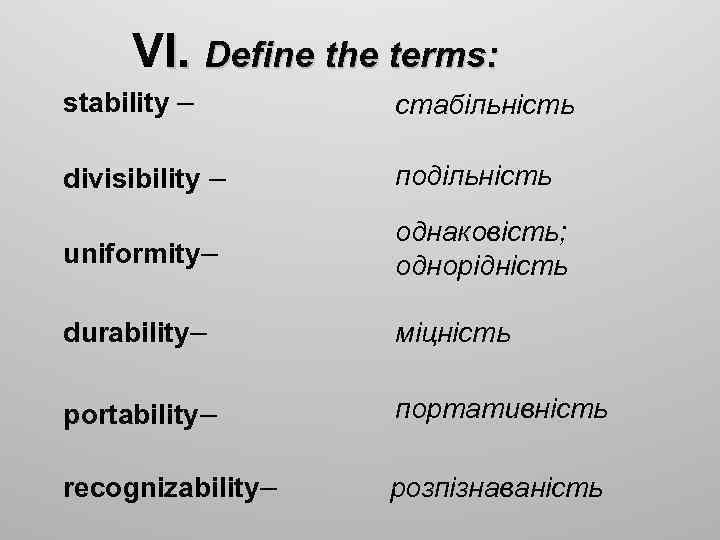 VI. Define the terms:

stability – стабільність

divisibility – подільність

uniformity– однаковість; однорідність

durability– міцність

portability– портативність

recognizability– розпізнаваність